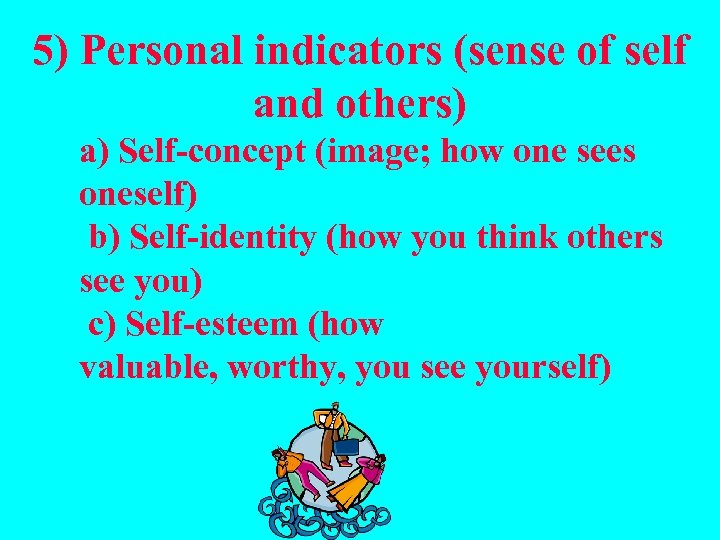 5) Personal indicators (sense of self and others)

a) Self-concept (image; how one sees oneself)

b) Self-identity (how you think others see you)

c) Self-esteem (how valuable, worthy, you see yourself)